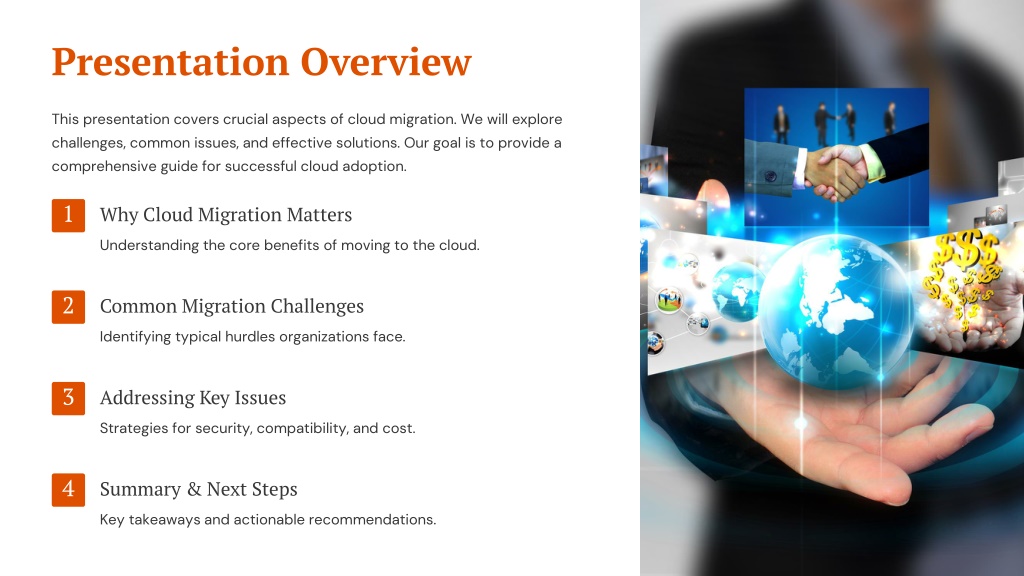 Presentation Overview

This presentation covers crucial aspects of cloud migration. We will explore challenges, common issues, and effective solutions. Our goal is to provide a comprehensive guide for successful cloud adoption.

1
Why Cloud Migration Matters
Understanding the core benefits of moving to the cloud.

2
Common Migration Challenges
Identifying typical hurdles organizations face.

3
Addressing Key Issues
Strategies for security, compatibility, and cost.

4
Summary & Next Steps
Key takeaways and actionable recommendations.